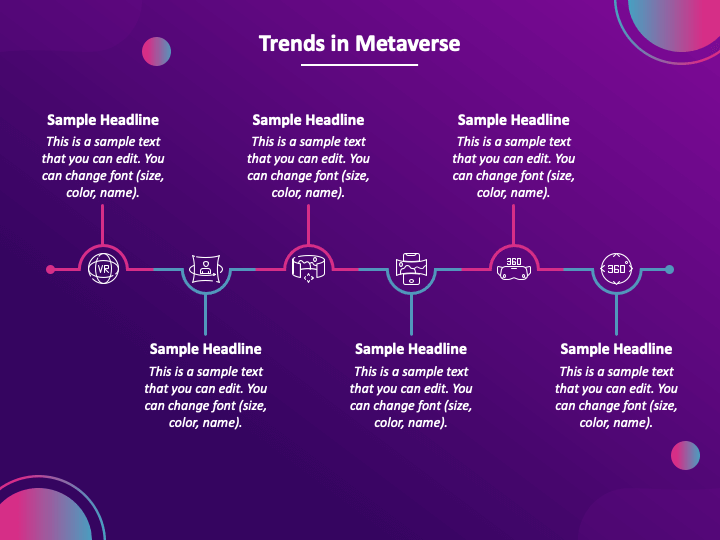 Trends in Metaverse

Sample Headline
This is a sample text that you can edit. You can change font (size, color, name).

Sample Headline
This is a sample text that you can edit. You can change font (size, color, name).

Sample Headline
This is a sample text that you can edit. You can change font (size, color, name).

VR

360

360

Sample Headline
This is a sample text that you can edit. You can change font (size, color, name).

Sample Headline
This is a sample text that you can edit. You can change font (size, color, name).

Sample Headline
This is a sample text that you can edit. You can change font (size, color, name).